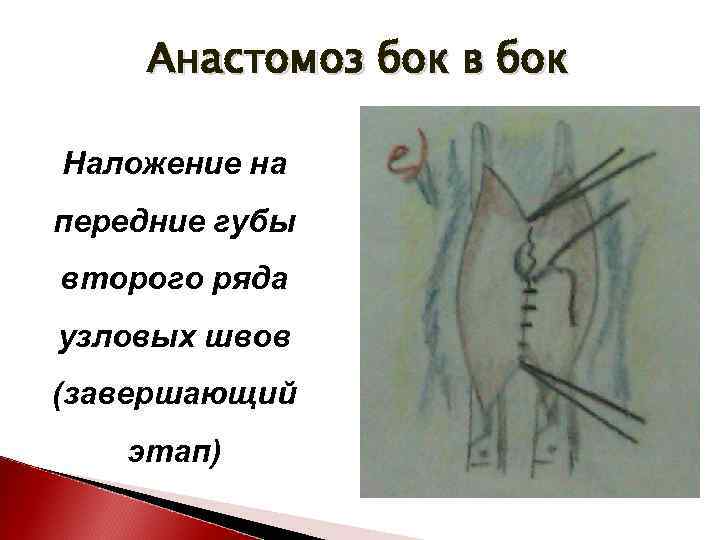 Анастомоз бок в бок

Наложение на передние губы второго ряда узловых швов (завершающий этап)